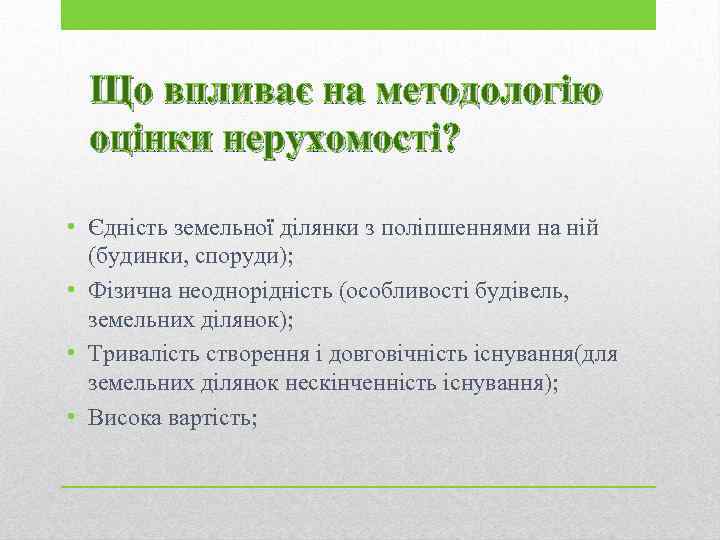 Що впливає на методологію оцінки нерухомості?

• Єдність земельної ділянки з поліпшеннями на ній (будинки, споруди);
• Фізична неоднорідність (особливості будівель, земельних ділянок);
• Тривалість створення і довговічність існування(для земельних ділянок нескінченність існування);
• Висока вартість;